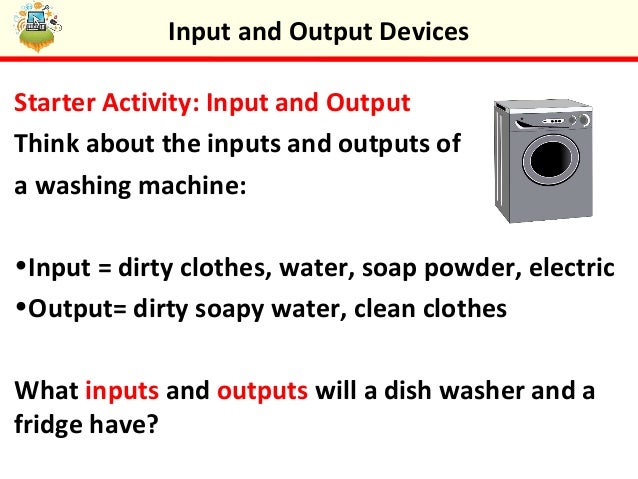 Input and Output Devices

Starter Activity: Input and Output

Think about the inputs and outputs of a washing machine:

•Input = dirty clothes, water, soap powder, electric
•Output= dirty soapy water, clean clothes

What inputs and outputs will a dish washer and a fridge have?